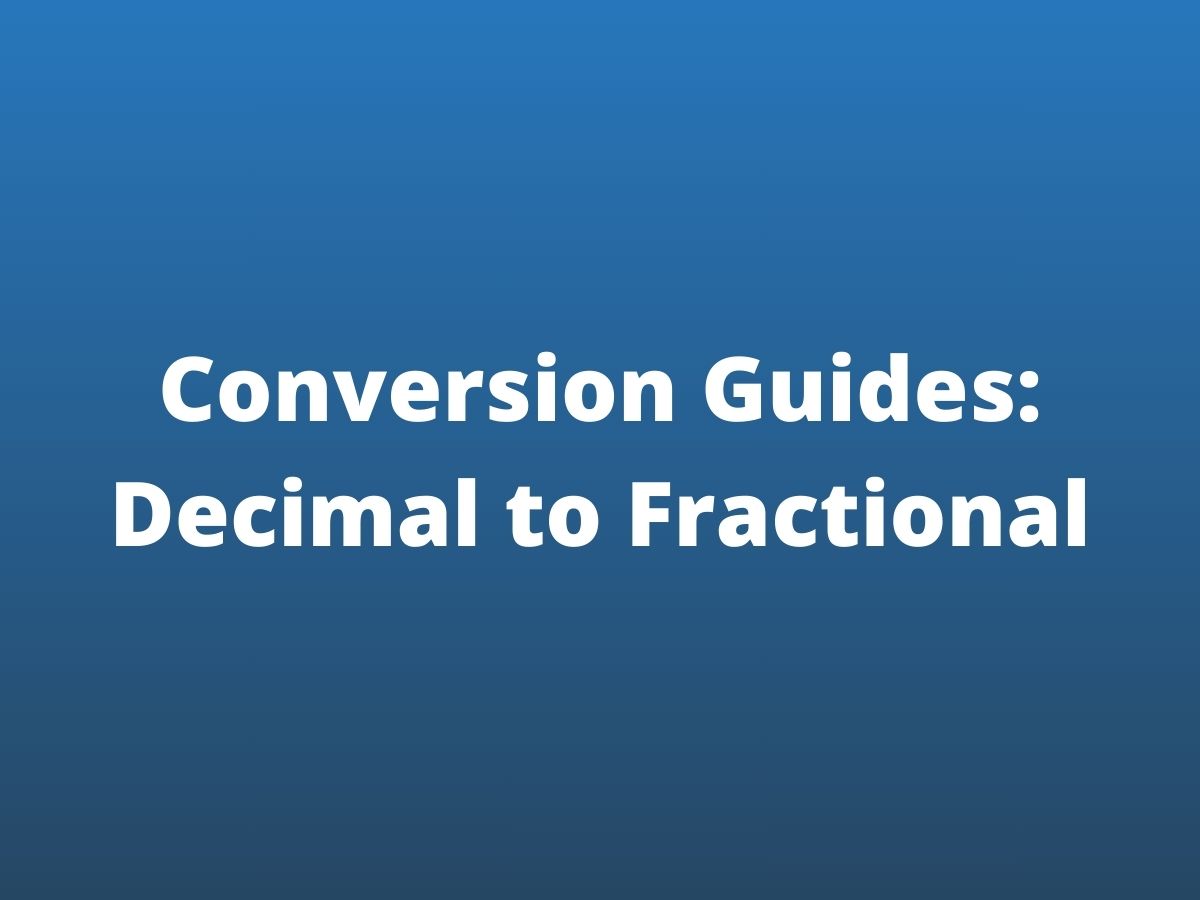 Conversion Guides:
Decimal to Fractional